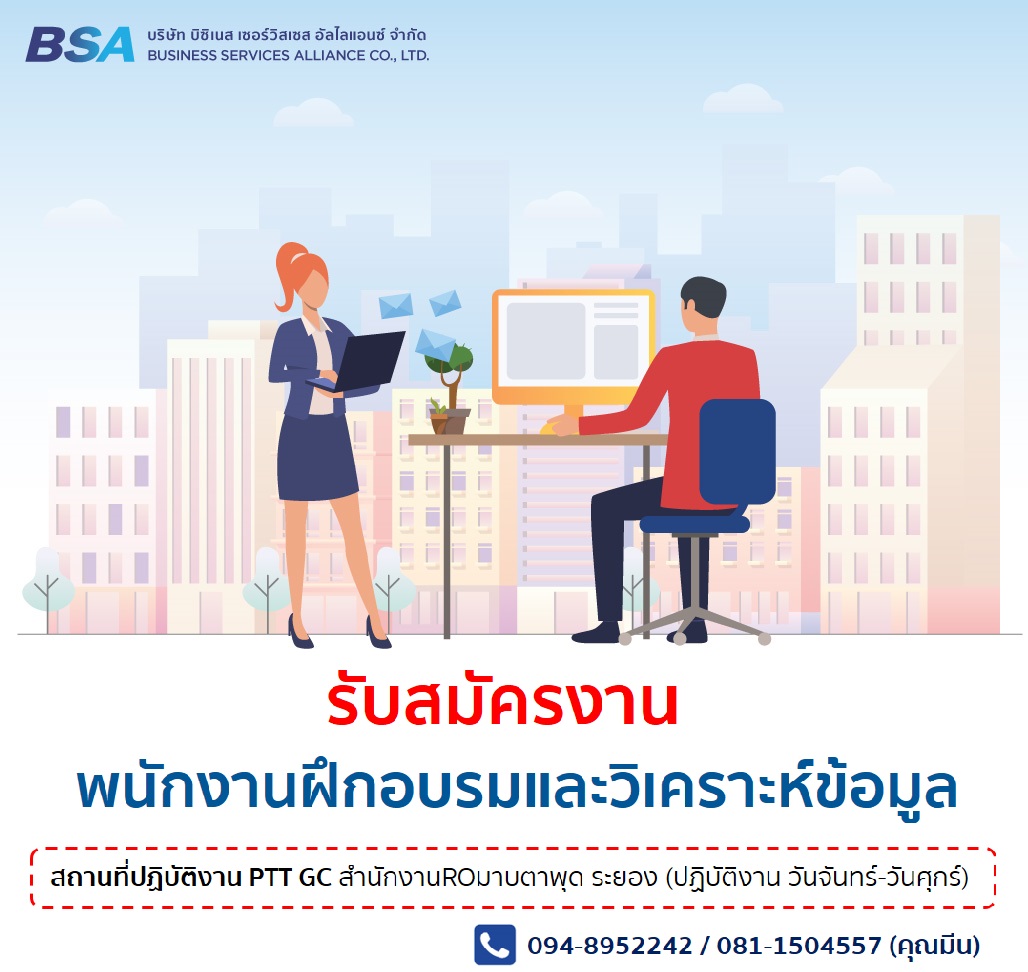 BSA บริษัท บิซิเนส เซอร์วิสเซส อัลไลแอนซ์ จำกัด
BUSINESS SERVICES ALLIANCE CO., LTD.

รับสมัครงาน
พนักงานฝึกอบรมและวิเคราะห์ข้อมูล

สถานที่ปฏิบัติงาน PTT GC สำนักงานROมาบตาพุด ระยอง (ปฏิบัติงาน วันจันทร์-วันศุกร์)

094-8952242 / 081-1504557 (คุณมีน)